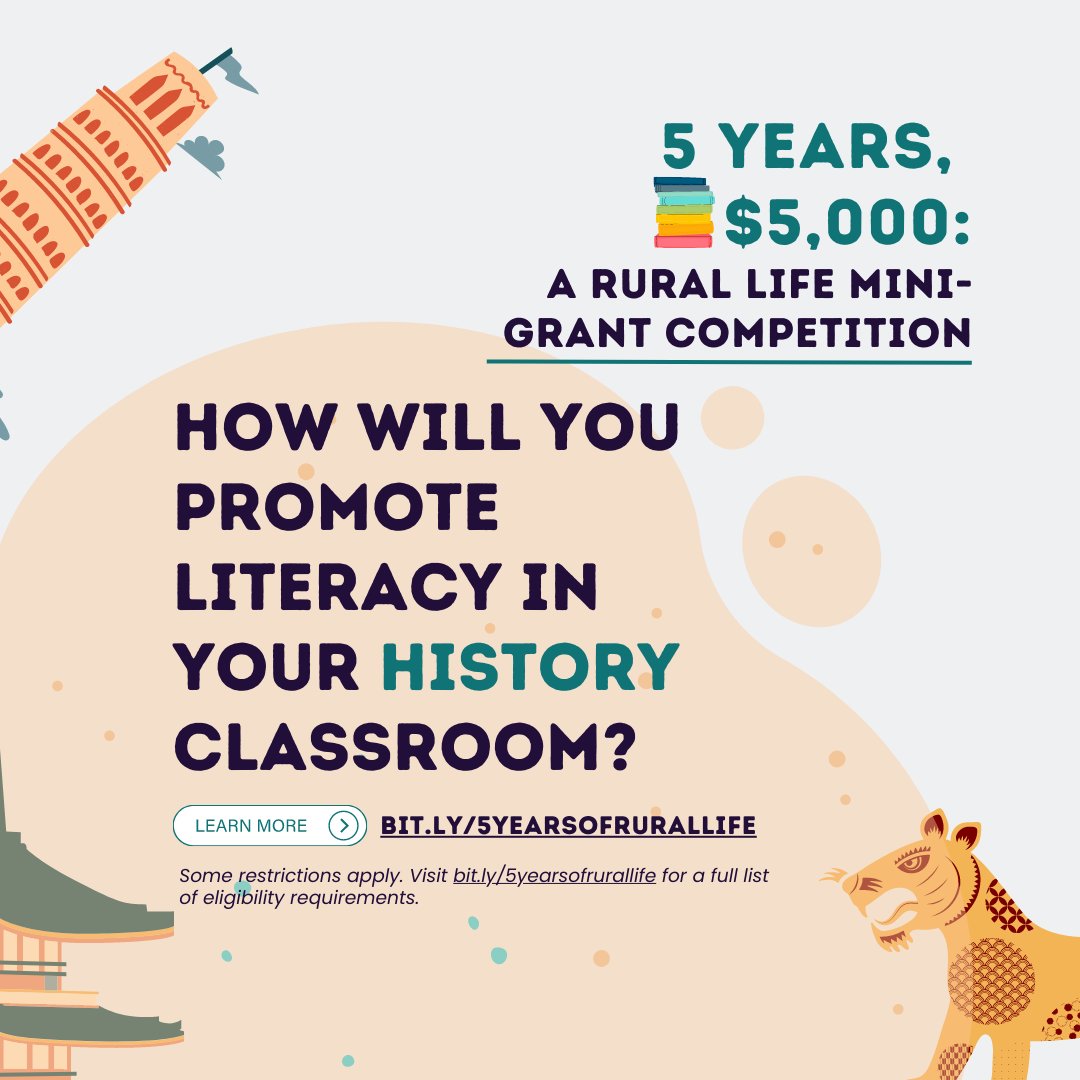 5 YEARS,
$5,000:
A RURAL LIFE MINI-GRANT COMPETITION

HOW WILL YOU PROMOTE LITERACY IN YOUR HISTORY CLASSROOM?

LEARN MORE

BIT.LY/5YEARSOFRURALLIFE

Some restrictions apply. Visit bit.ly/5yearsofrurallife for a full list of eligibility requirements.